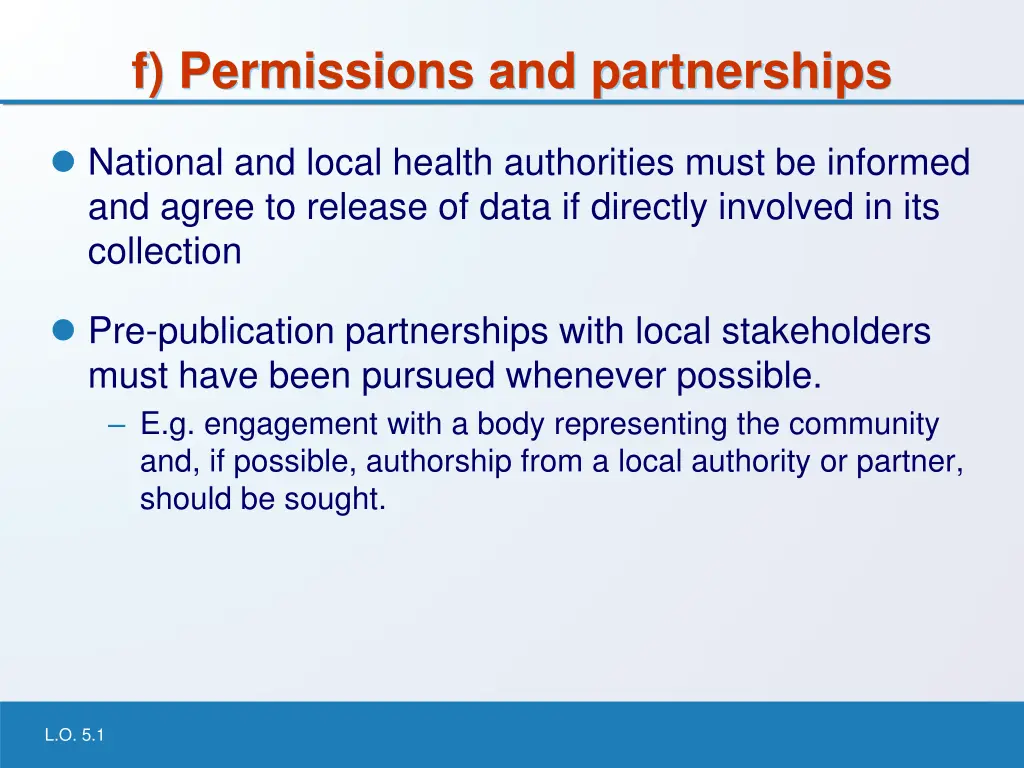 f) Permissions and partnerships

National and local health authorities must be informed and agree to release of data if directly involved in its collection

Pre-publication partnerships with local stakeholders must have been pursued whenever possible.

– E.g. engagement with a body representing the community and, if possible, authorship from a local authority or partner, should be sought.

L.O. 5.1